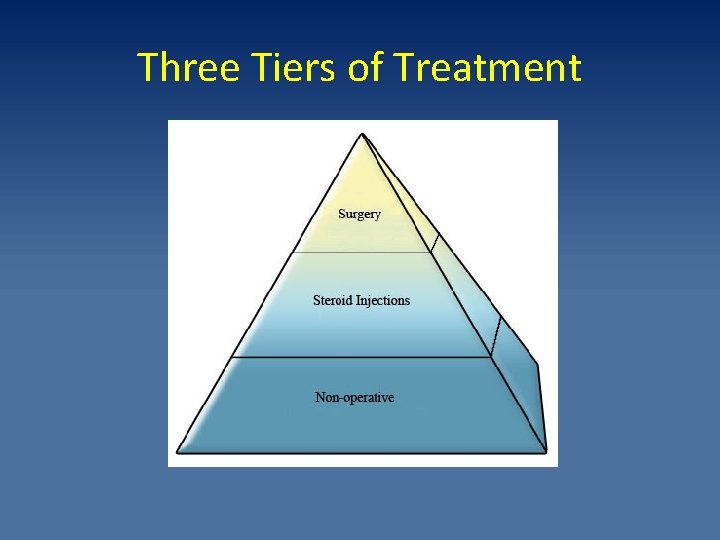 Three Tiers of Treatment

Surgery

Steroid Injections

Non-operative